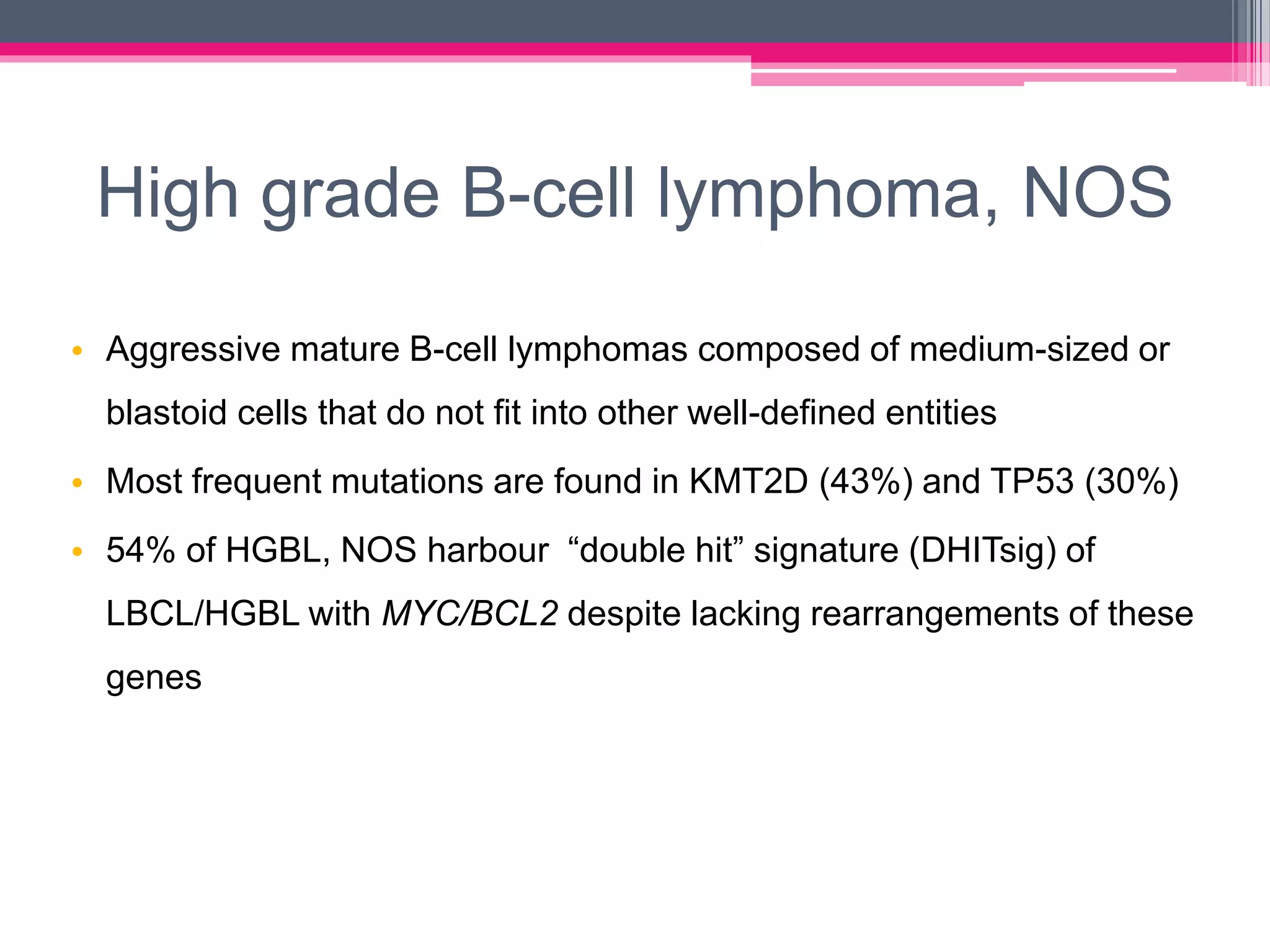 High grade B-cell lymphoma, NOS

• Aggressive mature B-cell lymphomas composed of medium-sized or blastoid cells that do not fit into other well-defined entities

• Most frequent mutations are found in KMT2D (43%) and TP53 (30%)

• 54% of HGBL, NOS harbour “double hit” signature (DHITsig) of LBCL/HGBL with MYC/BCL2 despite lacking rearrangements of these genes